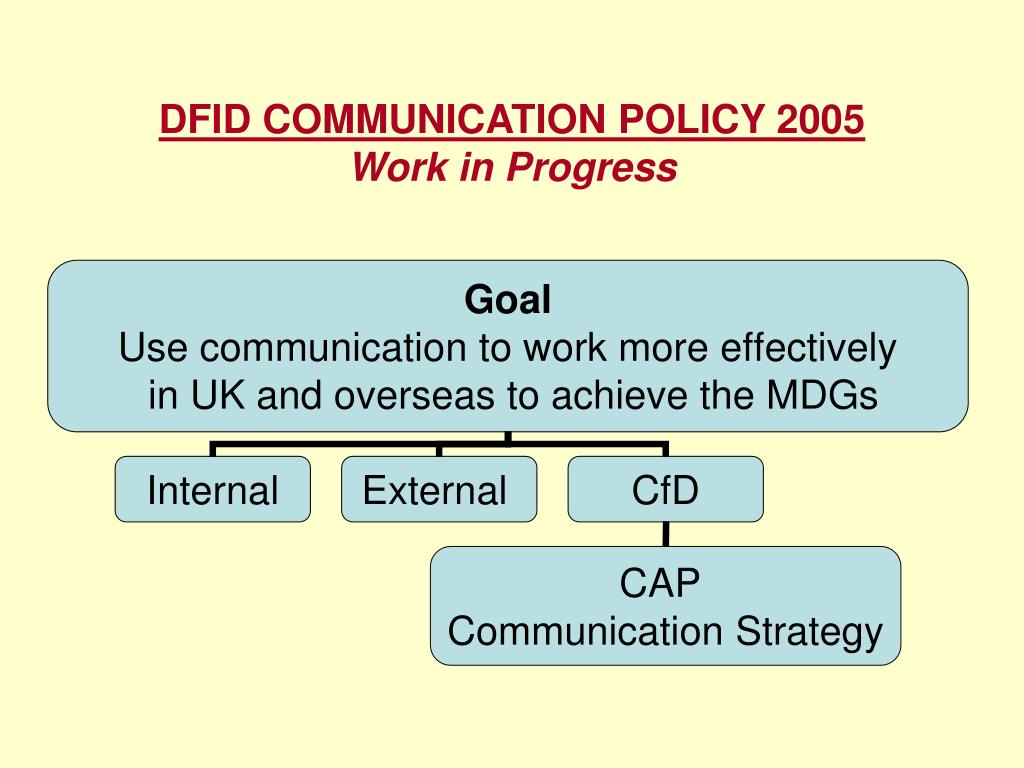 DFID COMMUNICATION POLICY 2005
Work in Progress

Goal
Use communication to work more effectively in UK and overseas to achieve the MDGs

Internal

External

CfD

CAP
Communication Strategy